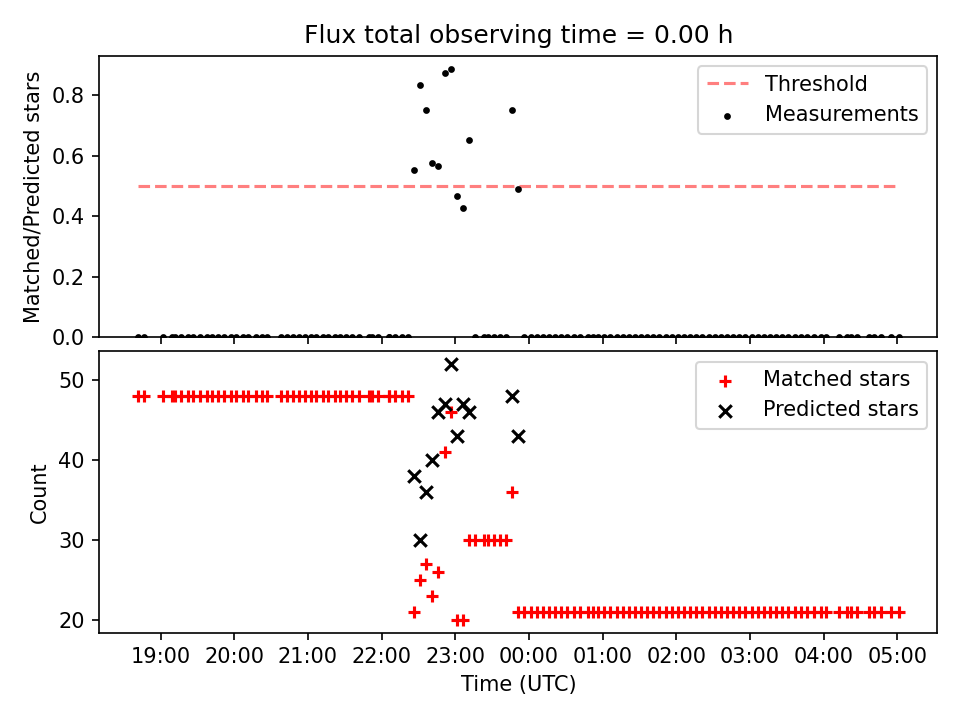 Flux total observing time = 0.00 h

Matched/Predicted stars

0.8
0.6
0.4
0.2
0.0

Threshold
Measurements

Count

50
40
30
20

Matched stars
Predicted stars

19:00 20:00 21:00 22:00 23:00 00:00 01:00 02:00 03:00 04:00 05:00

Time (UTC)